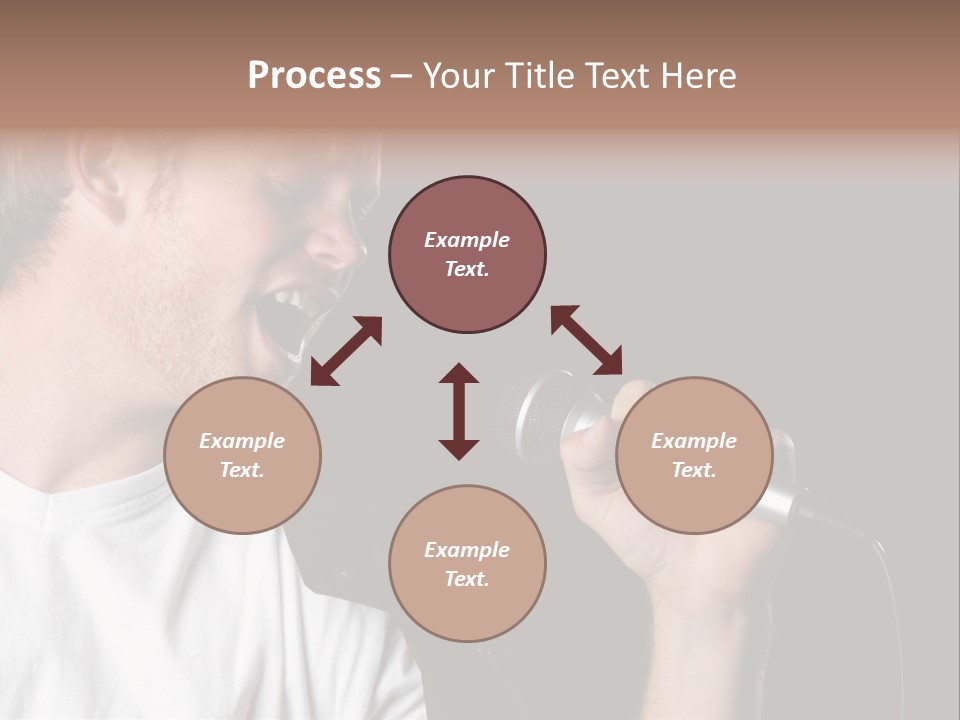 Process – Your Title Text Here

Example Text.

Example Text.

Example Text.

Example Text.